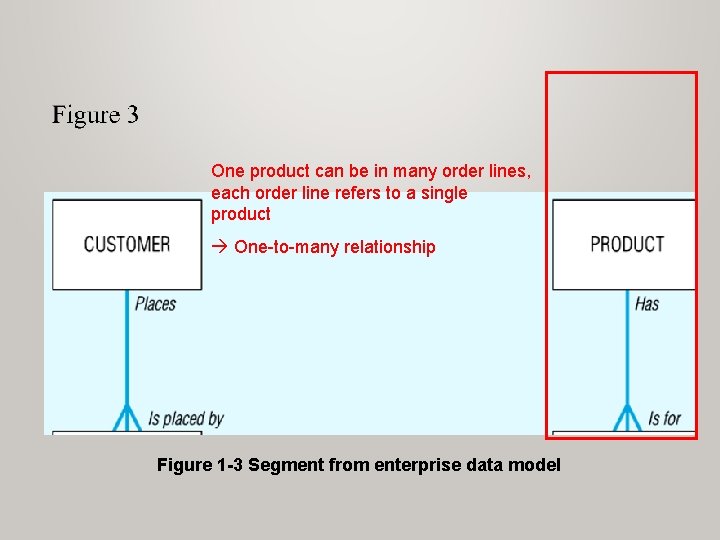 Figure 3

One product can be in many order lines, each order line refers to a single product

→ One-to-many relationship

CUSTOMER

Places

Is placed by

PRODUCT

Has

Is for

Figure 1-3 Segment from enterprise data model